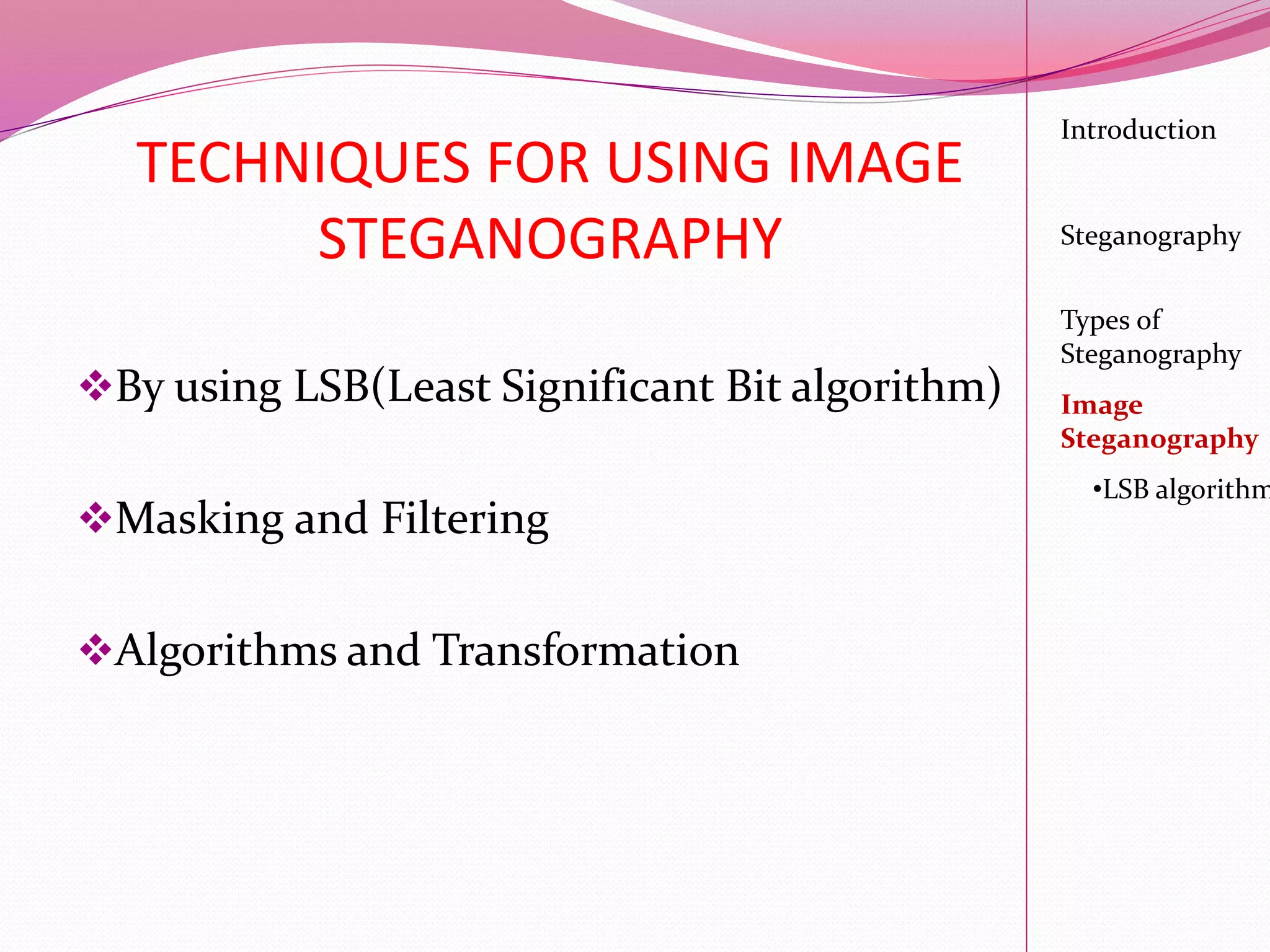 TECHNIQUES FOR USING IMAGE STEGANOGRAPHY

❖By using LSB(Least Significant Bit algorithm)

❖Masking and Filtering

❖Algorithms and Transformation

Introduction

Steganography

Types of Steganography

Image Steganography

•LSB algorithm